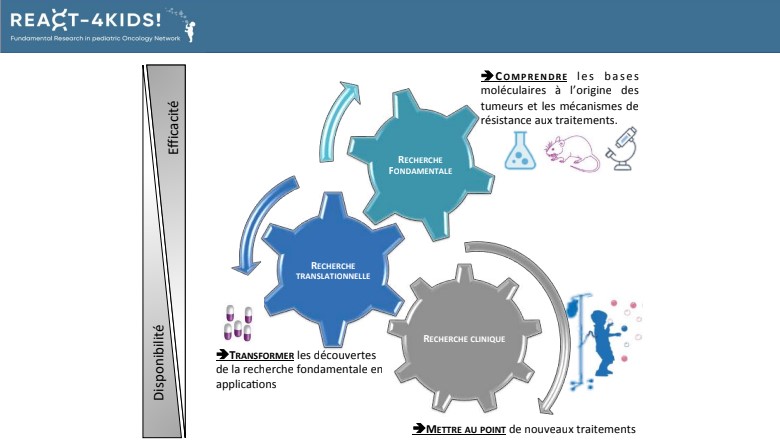 REACT-4KIDS!
Fundamental Research in pediatric Oncology Network

Efficacité

Disponibilité

➔COMPRENDRE les bases moléculaires à l'origine des tumeurs et les mécanismes de résistance aux traitements.

RECHERCHE FONDAMENTALE

RECHERCHE TRANSLATIONNELLE

RECHERCHE CLINIQUE

➔TRANSFORMER les découvertes de la recherche fondamentale en applications

➔METTRE AU POINT de nouveaux traitements